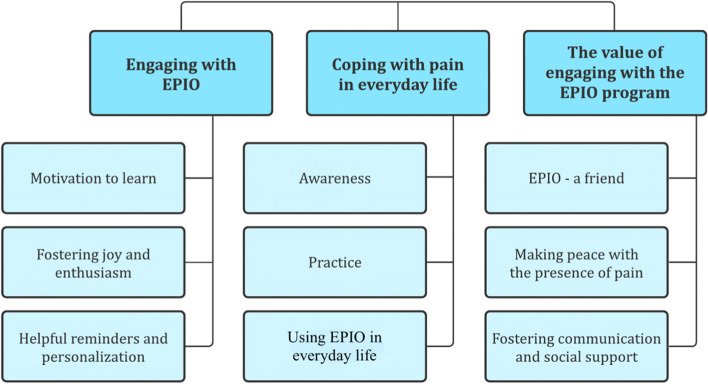 Engaging with EPIO

Motivation to learn

Fostering joy and enthusiasm

Helpful reminders and personalization

Coping with pain in everyday life

Awareness

Practice

Using EPIO in everyday life

The value of engaging with the EPIO program

EPIO - a friend

Making peace with the presence of pain

Fostering communication and social support